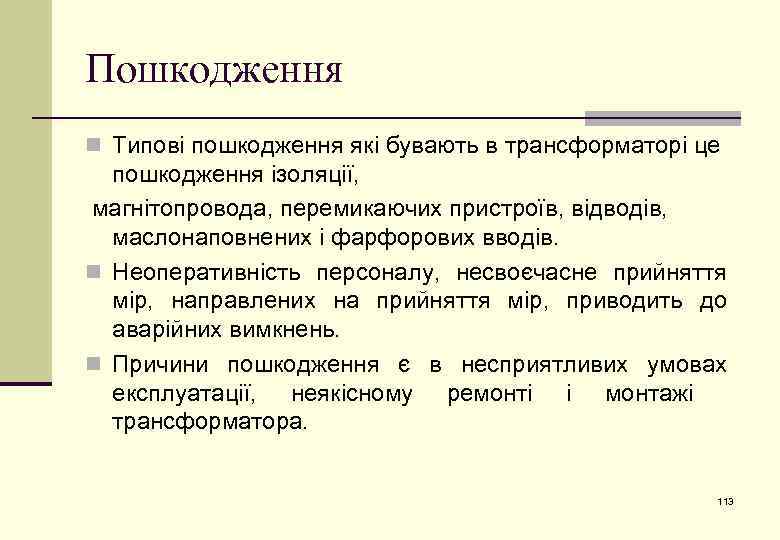 Пошкодження

Типові пошкодження які бувають в трансформаторі це пошкодження ізоляції,

магнітопровода, перемикаючих пристроїв, відводів, маслонаповнених і фарфорових вводів.

Неоперативність персоналу, несвоєчасне прийняття мір, направлених на прийняття мір, приводить до аварійних вимкнень.

Причини пошкодження є в несприятливих умовах експлуатації, неякісному ремонті і монтажі трансформатора.

113